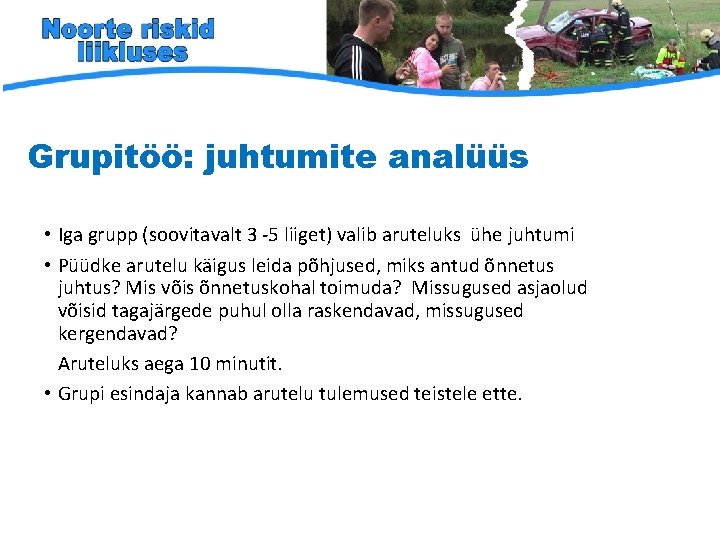 Noorte riskid
liikluses

Grupitöö: juhtumite analüüs

• Iga grupp (soovitavalt 3 -5 liiget) valib aruteluks ühe juhtumi

• Püüdke arutelu käigus leida põhjused, miks antud õnnetus juhtus? Mis võis õnnetuskohal toimuda? Missugused asjaolud võisid tagajärgede puhul olla raskendavad, missugused kergendavad?

Aruteluks aega 10 minutit.

• Grupi esindaja kannab arutelu tulemused teistele ette.